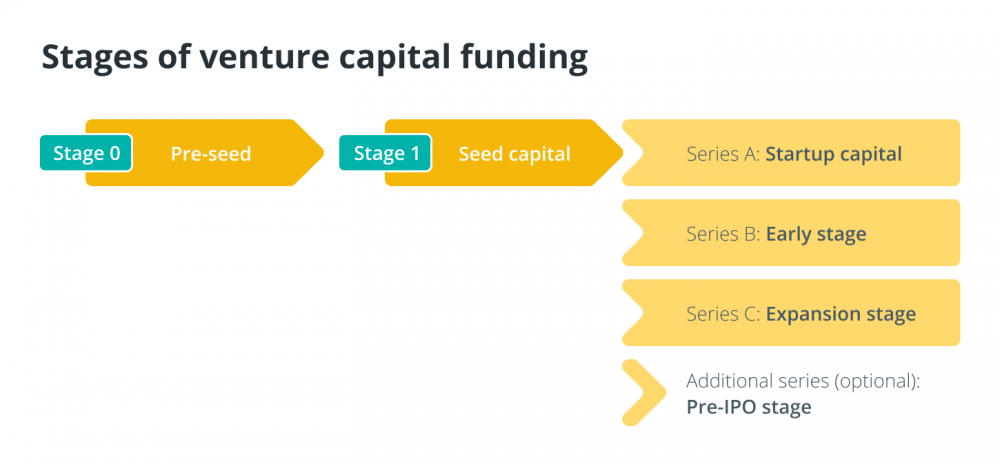 Stages of venture capital funding

Stage 0 Pre-seed

Stage 1 Seed capital

Series A: Startup capital

Series B: Early stage

Series C: Expansion stage

Additional series (optional): Pre-IPO stage